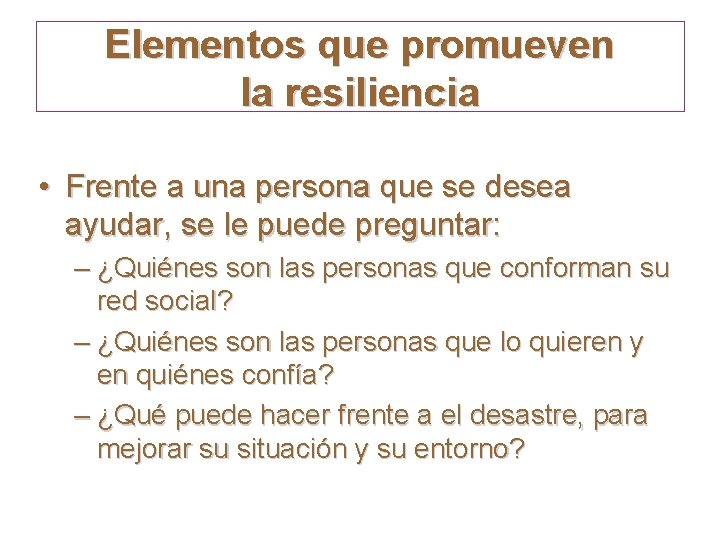 Elementos que promueven la resiliencia

• Frente a una persona que se desea ayudar, se le puede preguntar:
– ¿Quiénes son las personas que conforman su red social?
– ¿Quiénes son las personas que lo quieren y en quiénes confía?
– ¿Qué puede hacer frente a el desastre, para mejorar su situación y su entorno?